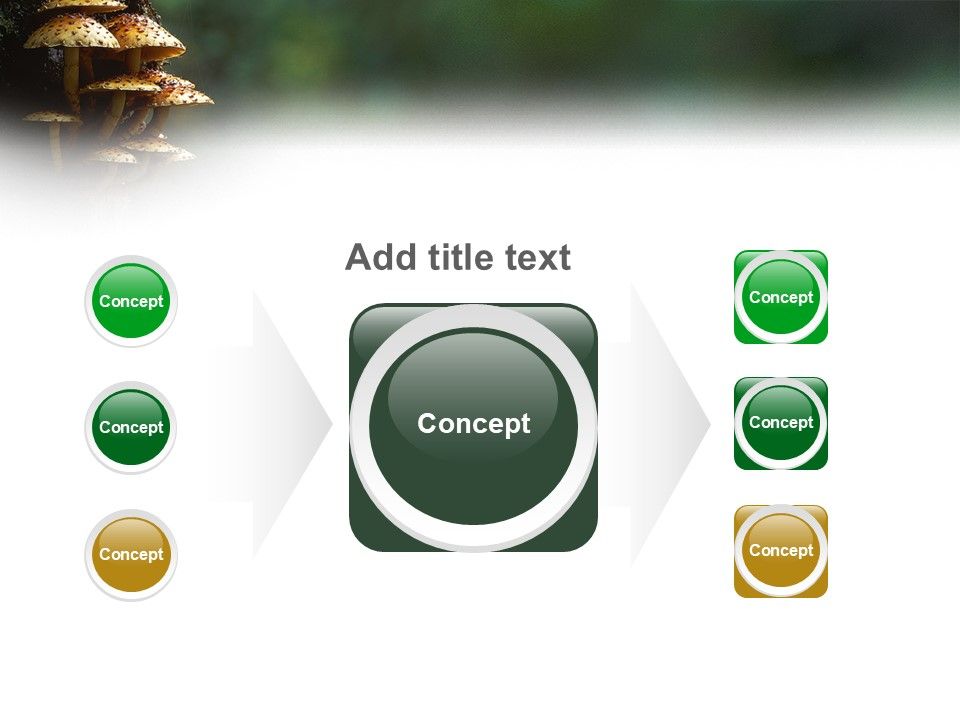 Add title text

Concept

Concept

Concept

Concept

Concept

Concept

Concept